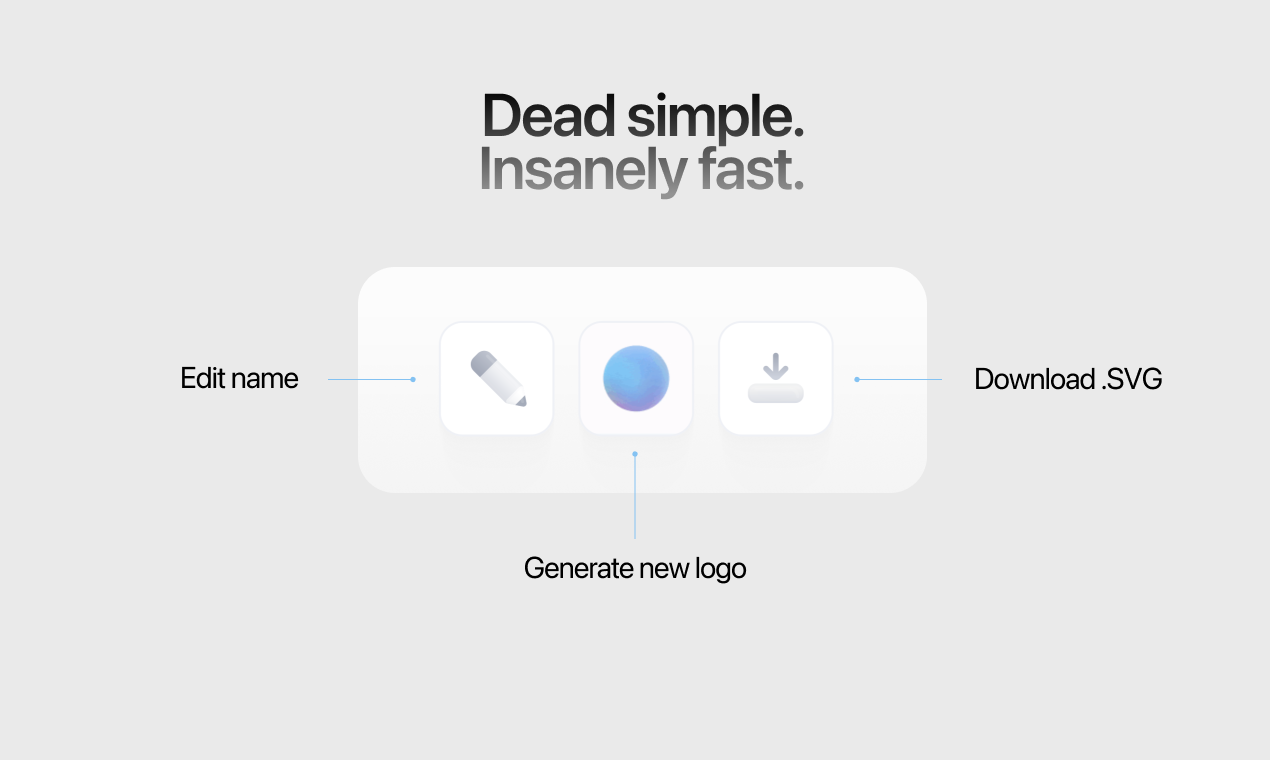 Dead simple.
Insanely fast.

Edit name

Download .SVG

Generate new logo